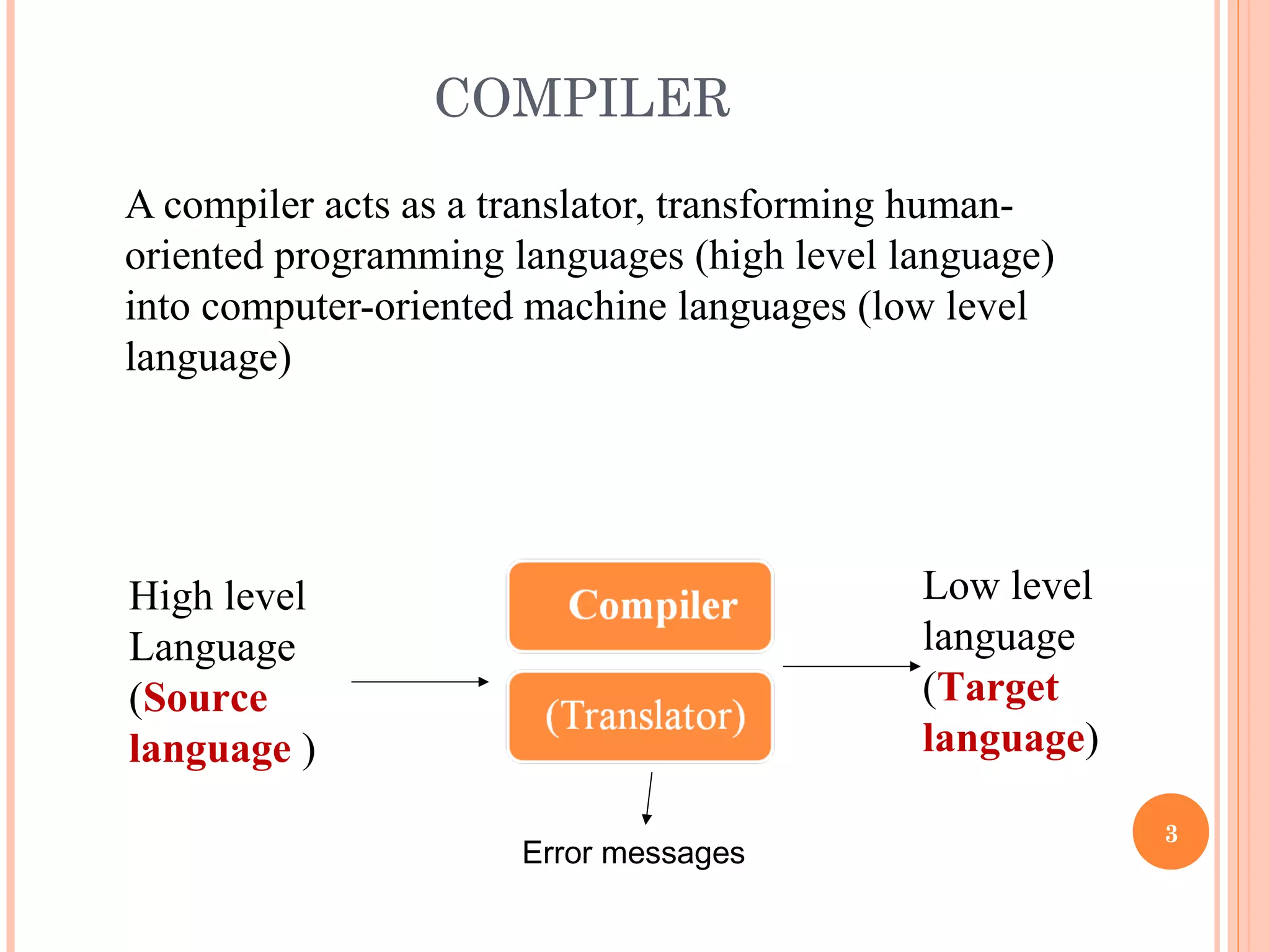 COMPILER

A compiler acts as a translator, transforming human-oriented programming languages (high level language) into computer-oriented machine languages (low level language)

High level Language (Source language )

Compiler

(Translator)

Low level language (Target language)

Error messages

3